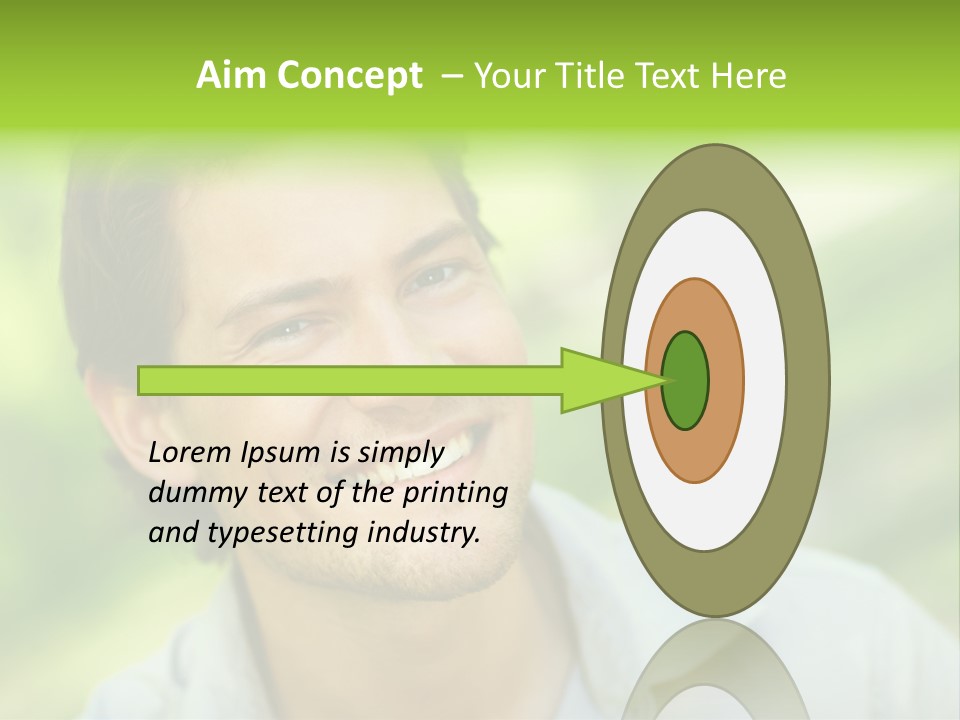 Aim Concept – Your Title Text Here

Lorem Ipsum is simply dummy text of the printing and typesetting industry.